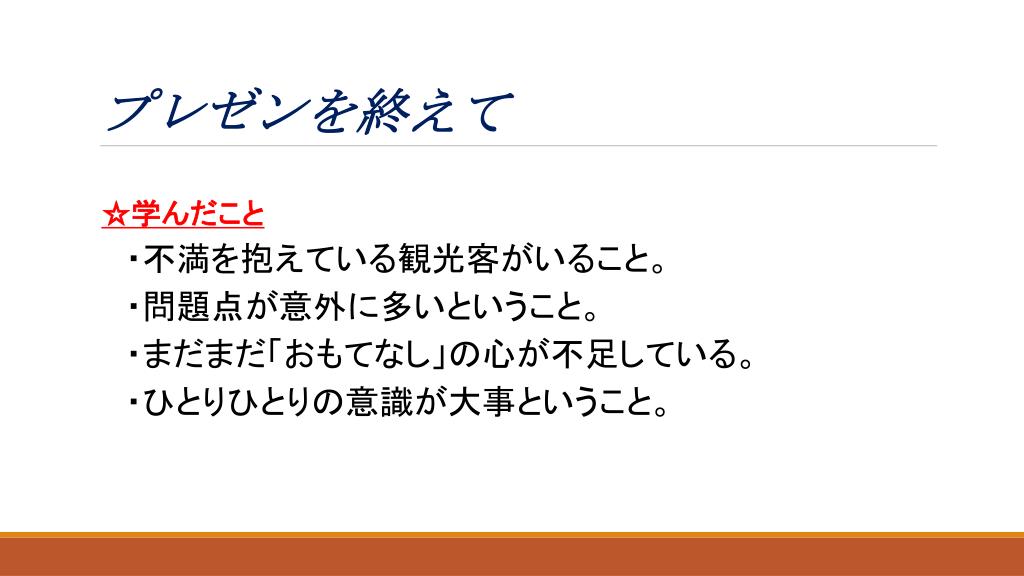 プレゼンを終えて

☆学んだこと

・不満を抱えている観光客がいること。

・問題点が意外に多いということ。

・まだまだ「おもてなし」の心が不足している。

・ひとりひとりの意識が大事ということ。